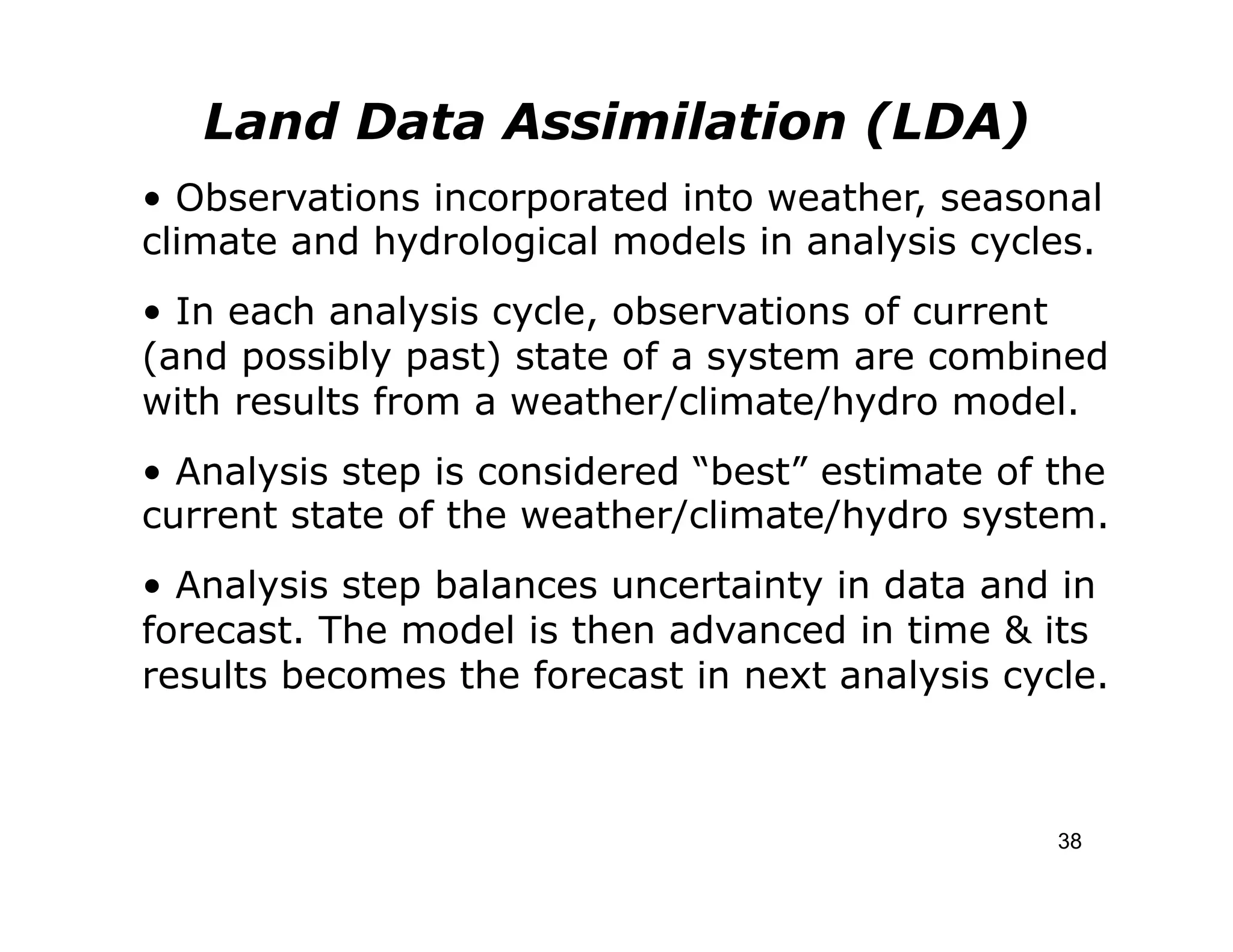 Land Data Assimilation (LDA)

• Observations incorporated into weather, seasonal climate and hydrological models in analysis cycles.

• In each analysis cycle, observations of current (and possibly past) state of a system are combined with results from a weather/climate/hydro model.

• Analysis step is considered “best” estimate of the current state of the weather/climate/hydro system.

• Analysis step balances uncertainty in data and in forecast. The model is then advanced in time & its results becomes the forecast in next analysis cycle.

38